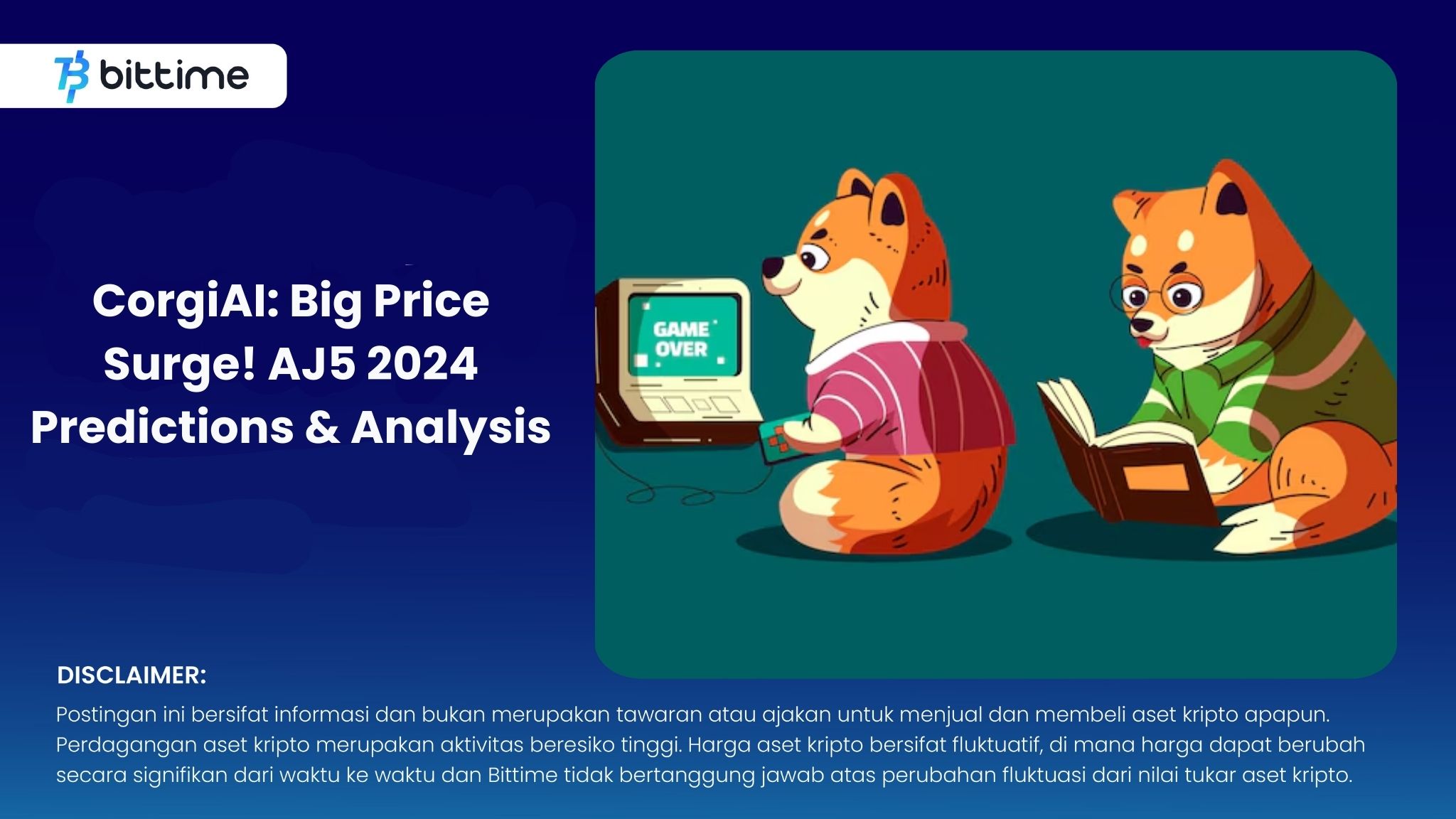 bittime

CorgiAI: Big Price Surge! AJ5 2024 Predictions & Analysis

GAME OVER

DISCLAIMER:

Postingan ini bersifat informasi dan bukan merupakan tawaran atau ajakan untuk menjual dan membeli aset kripto apapun. Perdagangan aset kripto merupakan aktivitas beresiko tinggi. Harga aset kripto bersifat fluktuatif, di mana harga dapat berubah secara signifikan dari waktu ke waktu dan Bittime tidak bertanggung jawab atas perubahan fluktuasi dari nilai tukar aset kripto.